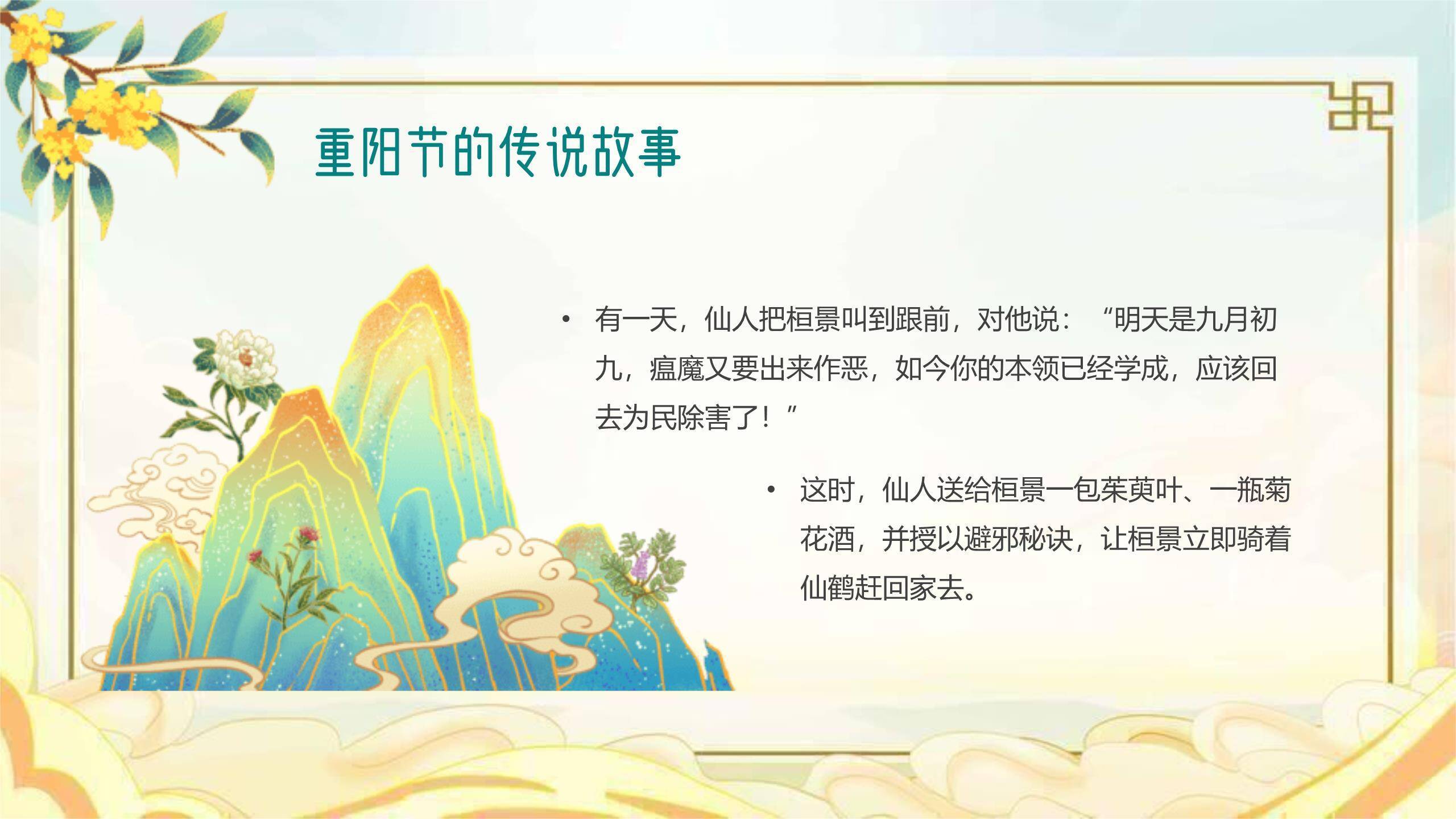 重阳节的传说故事

• 有一天，仙人把桓景叫到跟前，对他说：“明天是九月初九，瘟魔又要出来作恶，如今你的本领已经学成，应该回去为民除害了！”

• 这时，仙人送给桓景一包茱萸叶、一瓶菊花酒，并授以避邪秘诀，让桓景立即骑着仙鹤赶回家去。